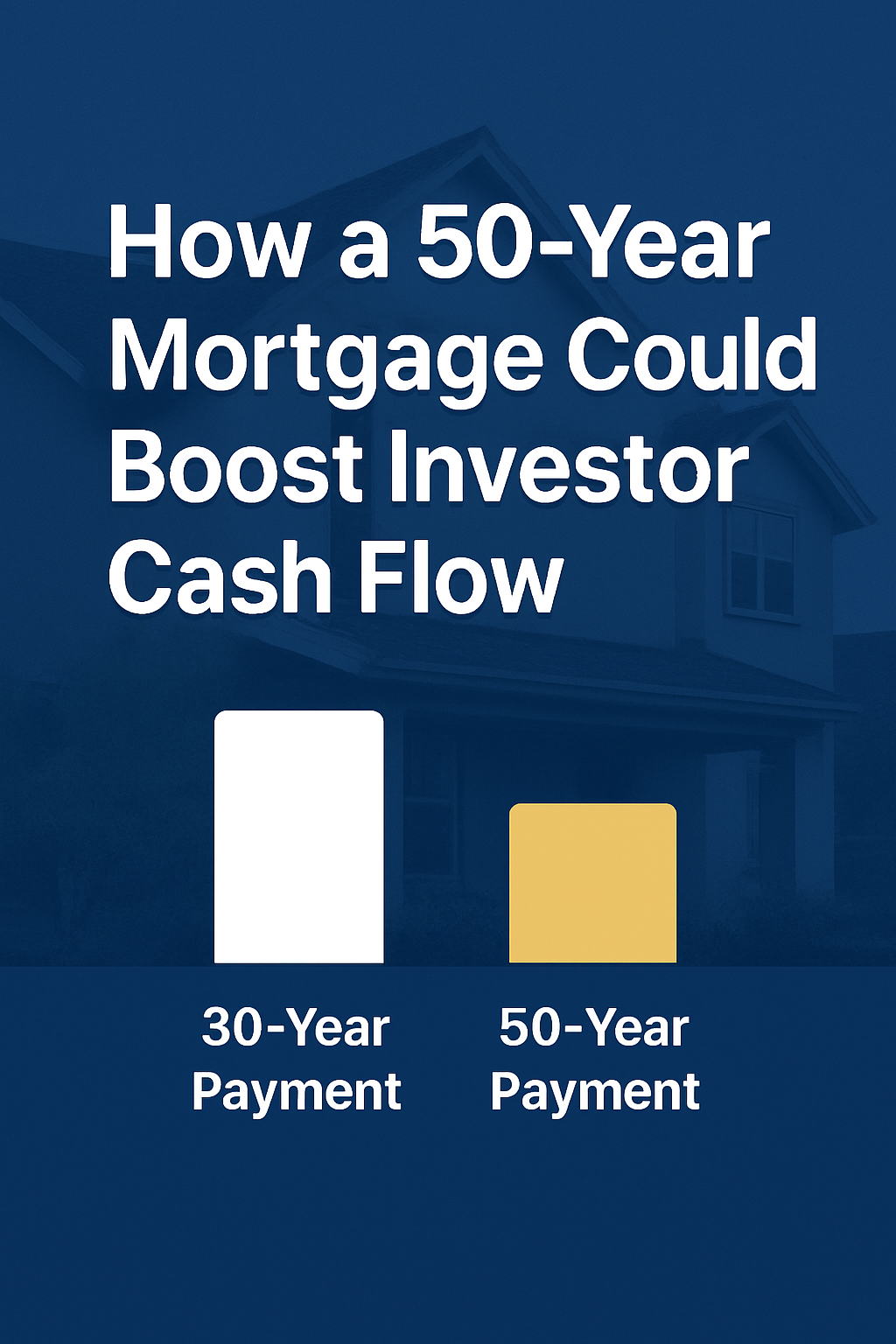 How a 50-Year Mortgage Could Boost Investor Cash Flow

30-Year Payment

50-Year Payment